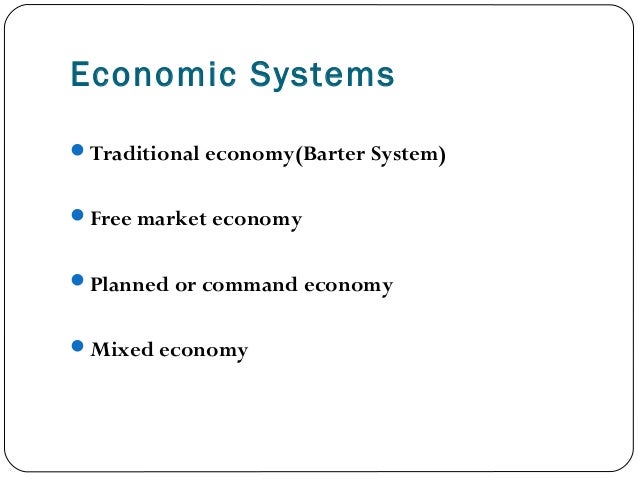 Economic Systems

- Traditional economy(Barter System)
- Free market economy
- Planned or command economy
- Mixed economy